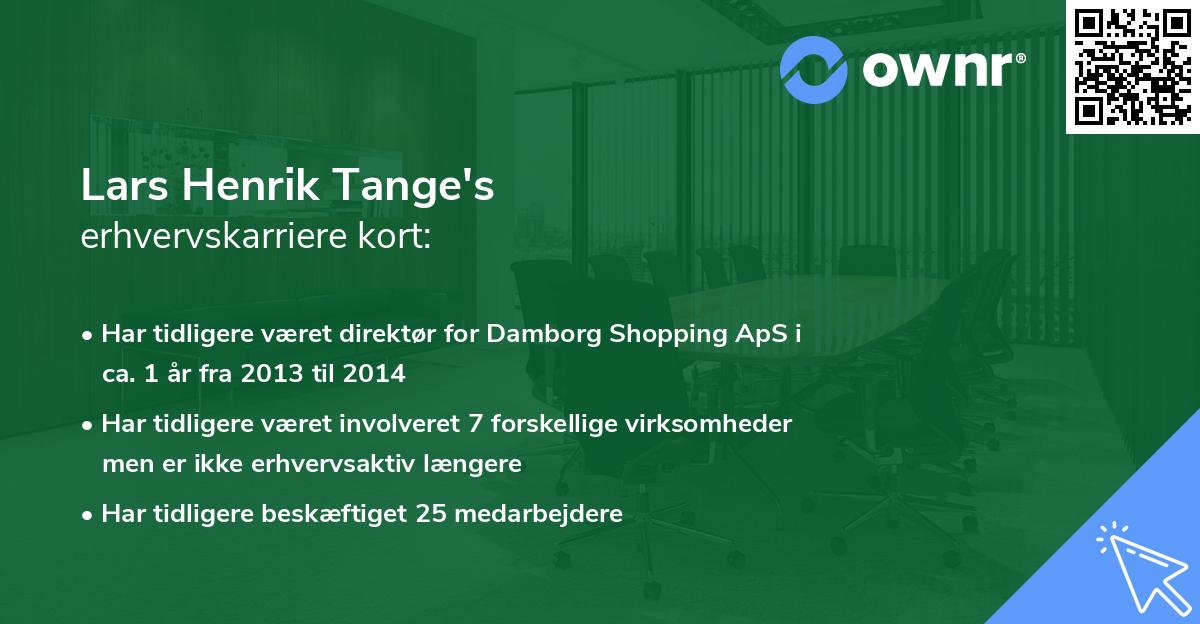 ownr®

Lars Henrik Tange's
erhvervskarriere kort:

• Har tidligere været direktør for Damborg Shopping ApS i ca. 1 år fra 2013 til 2014
• Har tidligere været involveret 7 forskellige virksomheder men er ikke erhvervsaktiv længere
• Har tidligere beskæftiget 25 medarbejdere